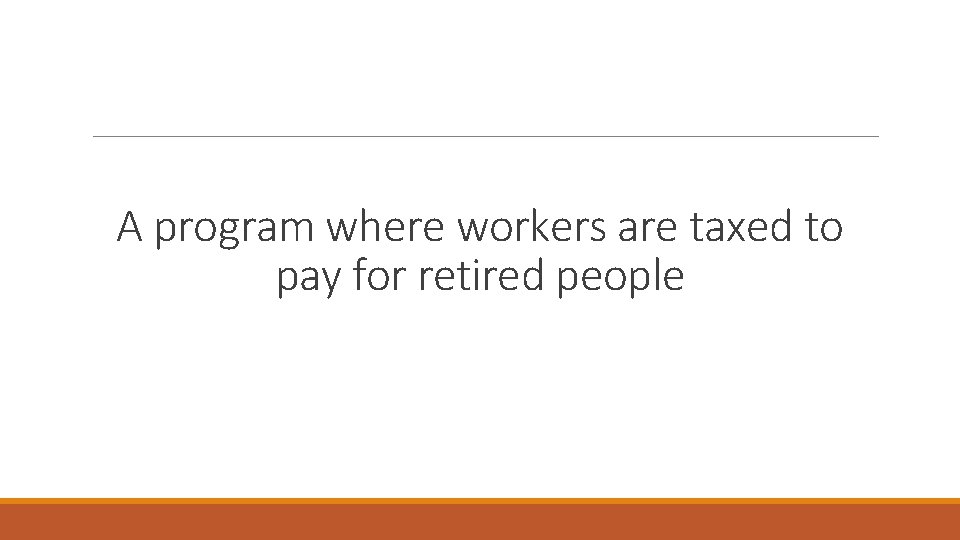 A program where workers are taxed to pay for retired people